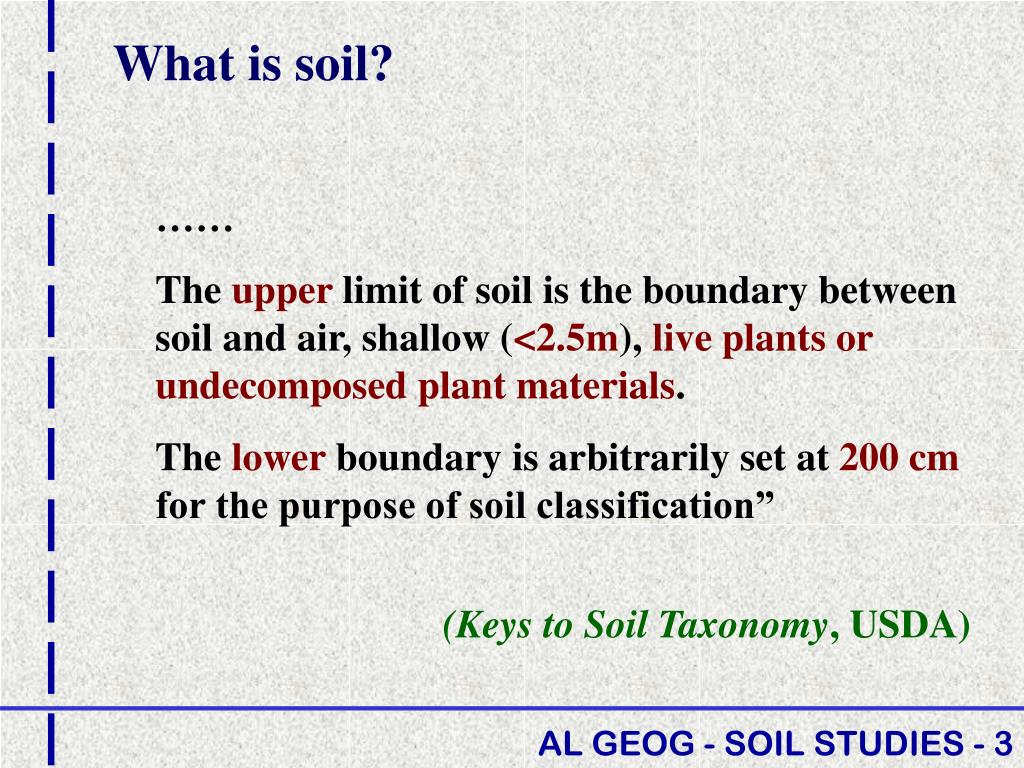 What is soil?

……

The upper limit of soil is the boundary between soil and air, shallow (<2.5m), live plants or undecomposed plant materials.

The lower boundary is arbitrarily set at 200 cm for the purpose of soil classification”

(Keys to Soil Taxonomy, USDA)

AL GEOG - SOIL STUDIES - 3